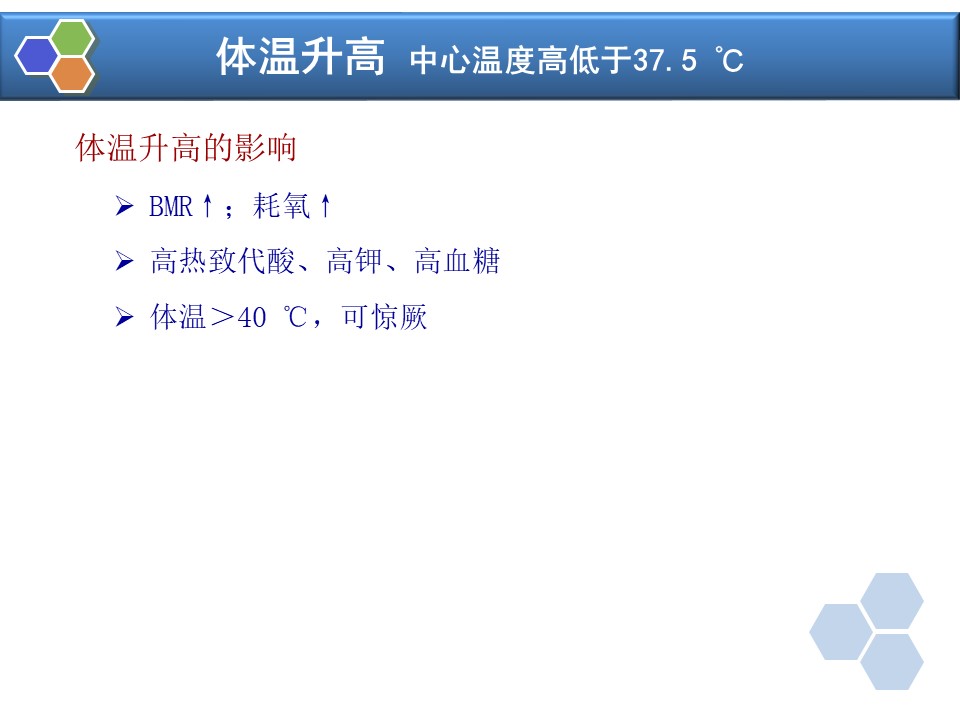 体温升高 中心温度高低于37.5 ℃

体温升高的影响

➢ BMR↑；耗氧↑

➢ 高热致代酸、高钾、高血糖

➢ 体温＞40 ℃，可惊厥